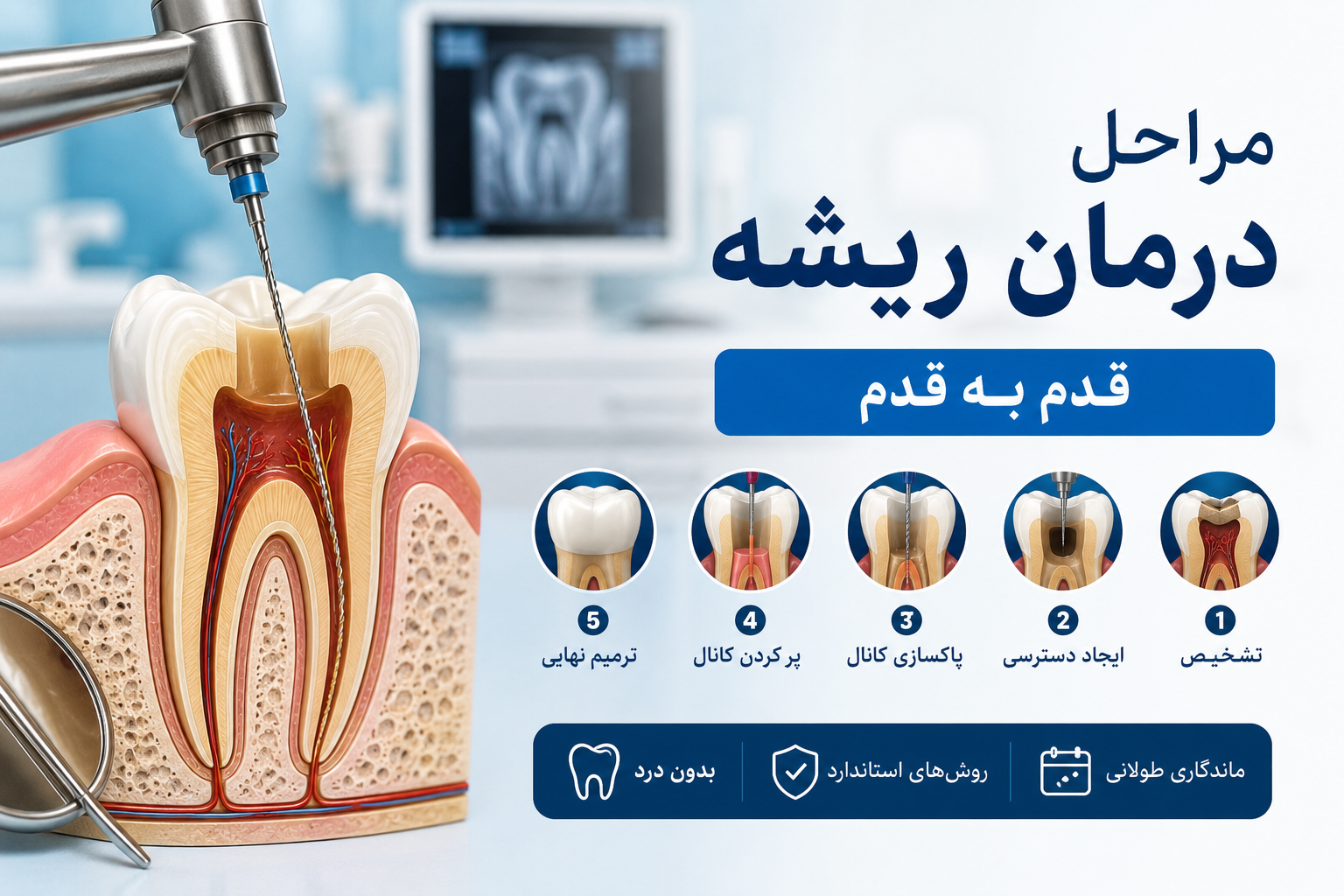 مراحل
درمان ریشه
قدم به قدم

1
تشخیص

2
ایجاد دسترسی

3
پاکسازی کانال

4
پر کردن کانال

5
ترمیم نهایی

ماندگاری طولانی
روش‌های استاندارد
بدون درد